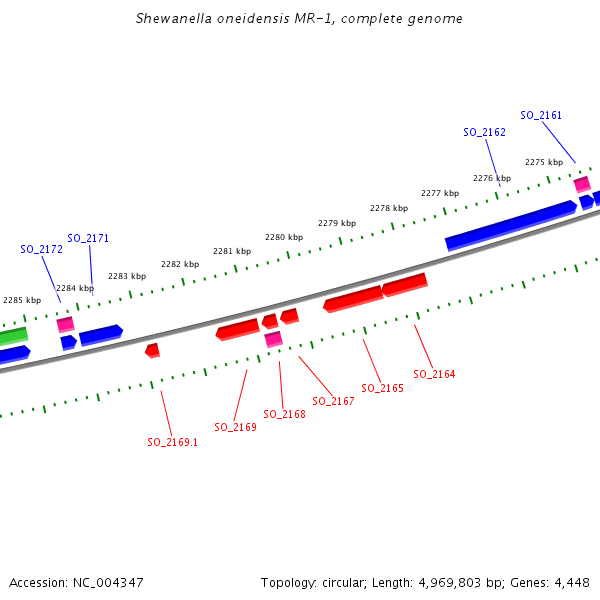 Shewanella oneidensis MR-1, complete genome

SO_2161

SO_2162

2275 kbp

2276 kbp

2277 kbp

2278 kbp

2279 kbp

2280 kbp

2281 kbp

2282 kbp

2283 kbp

2284 kbp

2285 kbp

SO_2171

SO_2172

SO_2164

SO_2165

SO_2167

SO_2168

SO_2169

SO_2169.1

Accession: NC_004347

Topology: circular; Length: 4,969,803 bp; Genes: 4,448